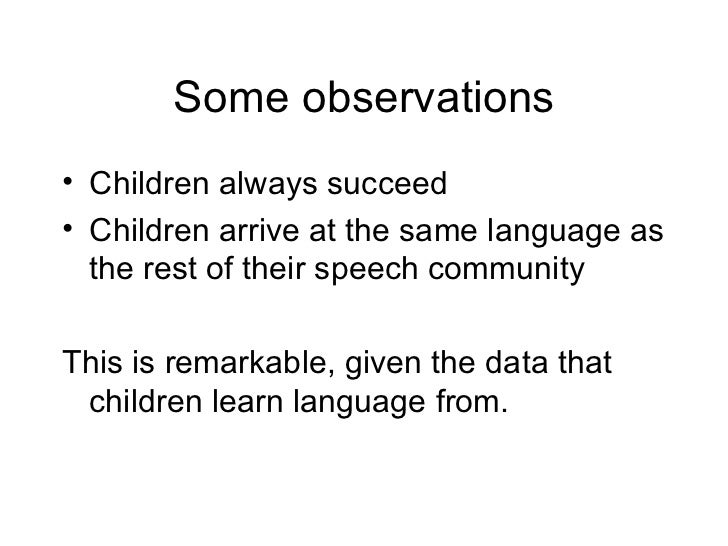 Some observations

• Children always succeed
• Children arrive at the same language as the rest of their speech community

This is remarkable, given the data that children learn language from.